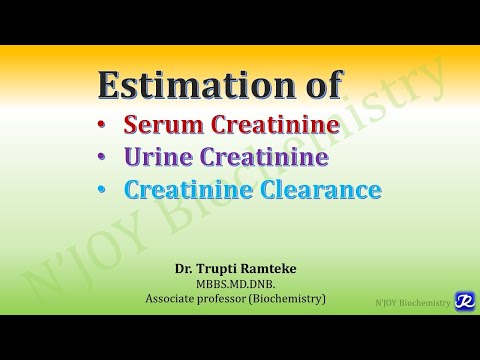 Estimation of
• Serum Creatinine
• Urine Creatinine
• Creatinine Clearance

N'JOY Biochemistry

Dr. Trupti Ramteke
MBBS.MD.DNB.
Associate professor (Biochemistry)

N'JOY Biochemistry